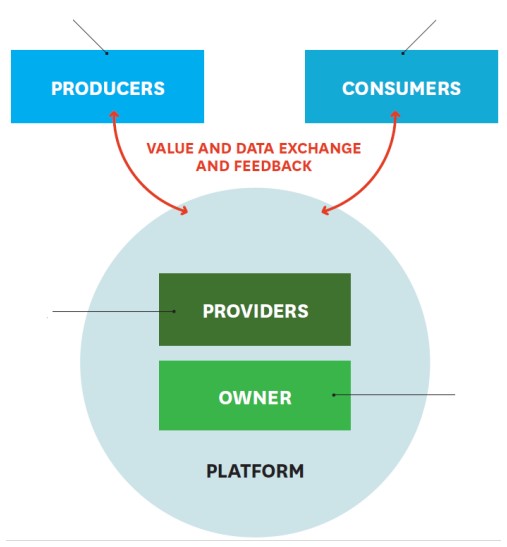 PRODUCERS

CONSUMERS

VALUE AND DATA EXCHANGE AND FEEDBACK

PROVIDERS

OWNER

PLATFORM